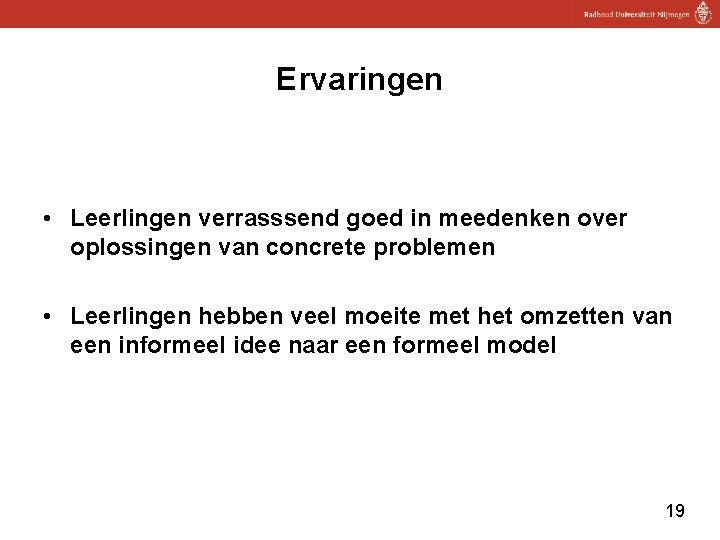 Radboud Universiteit Nijmegen

Ervaringen

• Leerlingen verrasssend goed in meedenken over oplossingen van concrete problemen

• Leerlingen hebben veel moeite met het omzetten van een informeel idee naar een formeel model

19